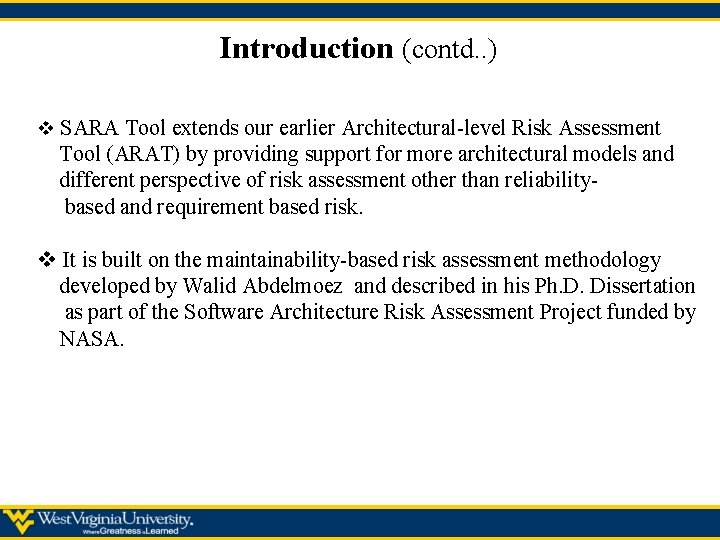 **Introduction** (contd..)

❖ SARA Tool extends our earlier Architectural-level Risk Assessment Tool (ARAT) by providing support for more architectural models and different perspective of risk assessment other than reliability-based and requirement based risk.

❖ It is built on the maintainability-based risk assessment methodology developed by Walid Abdelmoez and described in his Ph.D. Dissertation as part of the Software Architecture Risk Assessment Project funded by NASA.

WestVirginiaUniversity.
Where Greatness is Learned